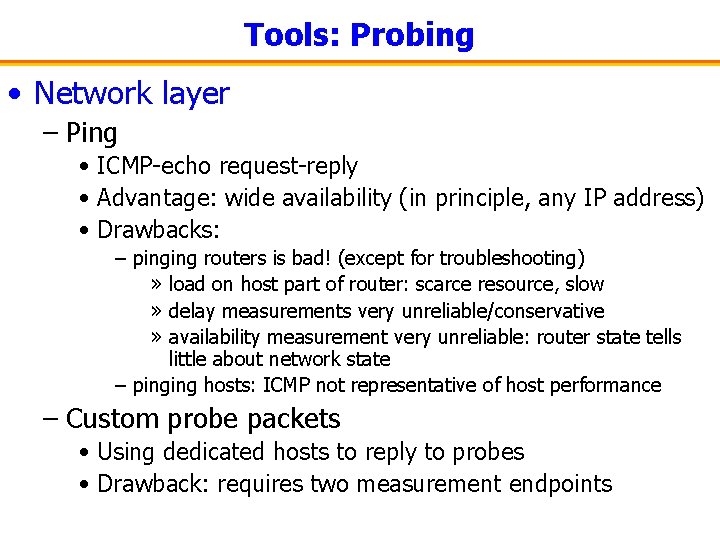 Tools: Probing

• Network layer
– Ping
• ICMP-echo request-reply
• Advantage: wide availability (in principle, any IP address)
• Drawbacks:
– pinging routers is bad! (except for troubleshooting)
» load on host part of router: scarce resource, slow
» delay measurements very unreliable/conservative
» availability measurement very unreliable: router state tells little about network state
– pinging hosts: ICMP not representative of host performance
– Custom probe packets
• Using dedicated hosts to reply to probes
• Drawback: requires two measurement endpoints